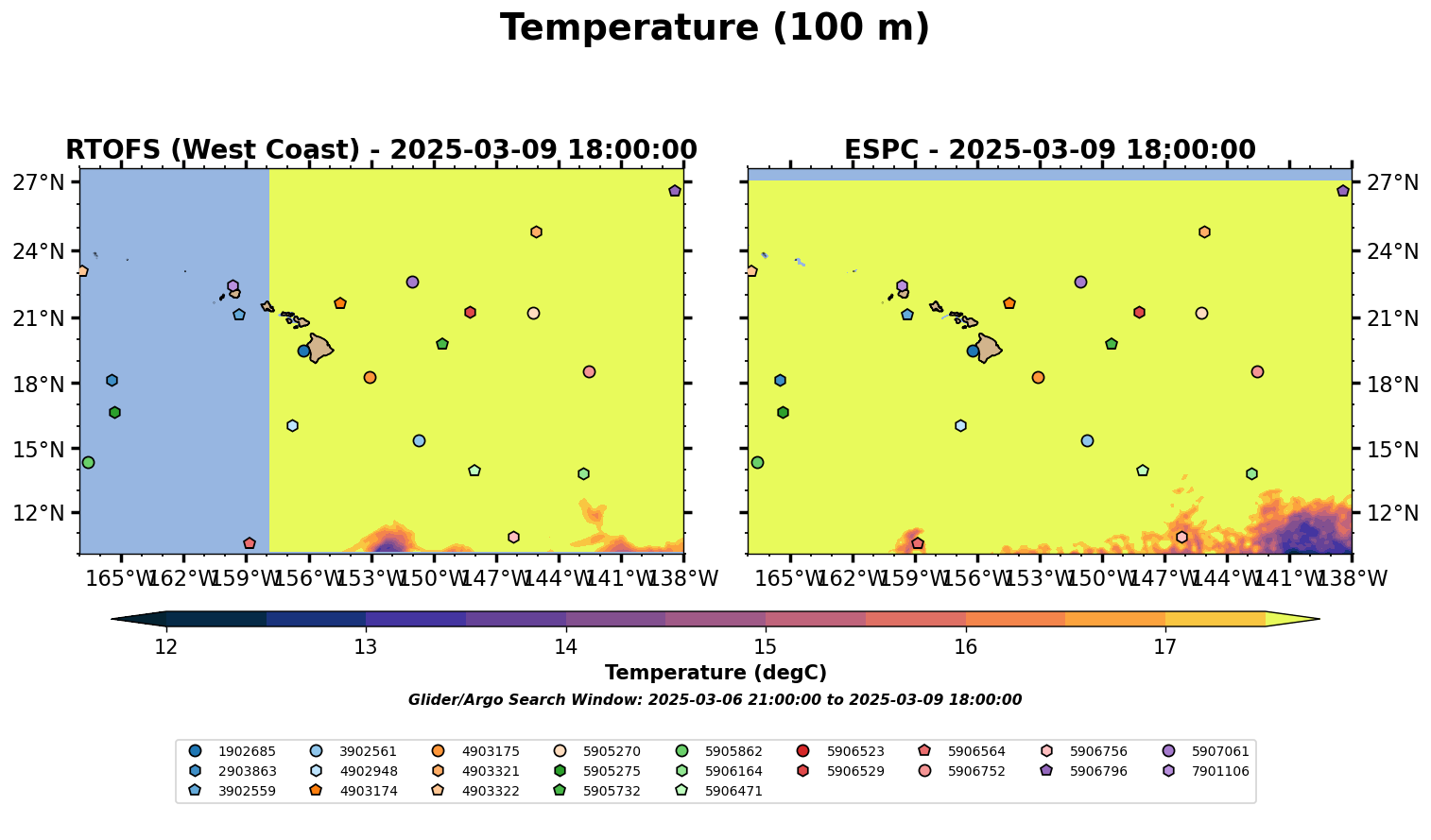 Temperature (100 m)

RTOFS (West Coast) - 2025-03-09 18:00:00

27°N
24°N
21°N
18°N
15°N
12°N

165°W 162°W 159°W 156°W 153°W 150°W 147°W 144°W 141°W 138°W

ESPC - 2025-03-09 18:00:00

27°N
24°N
21°N
18°N
15°N
12°N

165°W 162°W 159°W 156°W 153°W 150°W 147°W 144°W 141°W 138°W

12 13 14 15 16 17

Temperature (degC)

Glider/Argo Search Window: 2025-03-06 21:00:00 to 2025-03-09 18:00:00

1902685
2903863
3902559
3902561
4902948
4903174
4903175
4903321
4903322
5905270
5905275
5905732
5905862
5906164
5906471
5906523
5906529
5906564
5906752
5906756
5906796
5907061
7901106